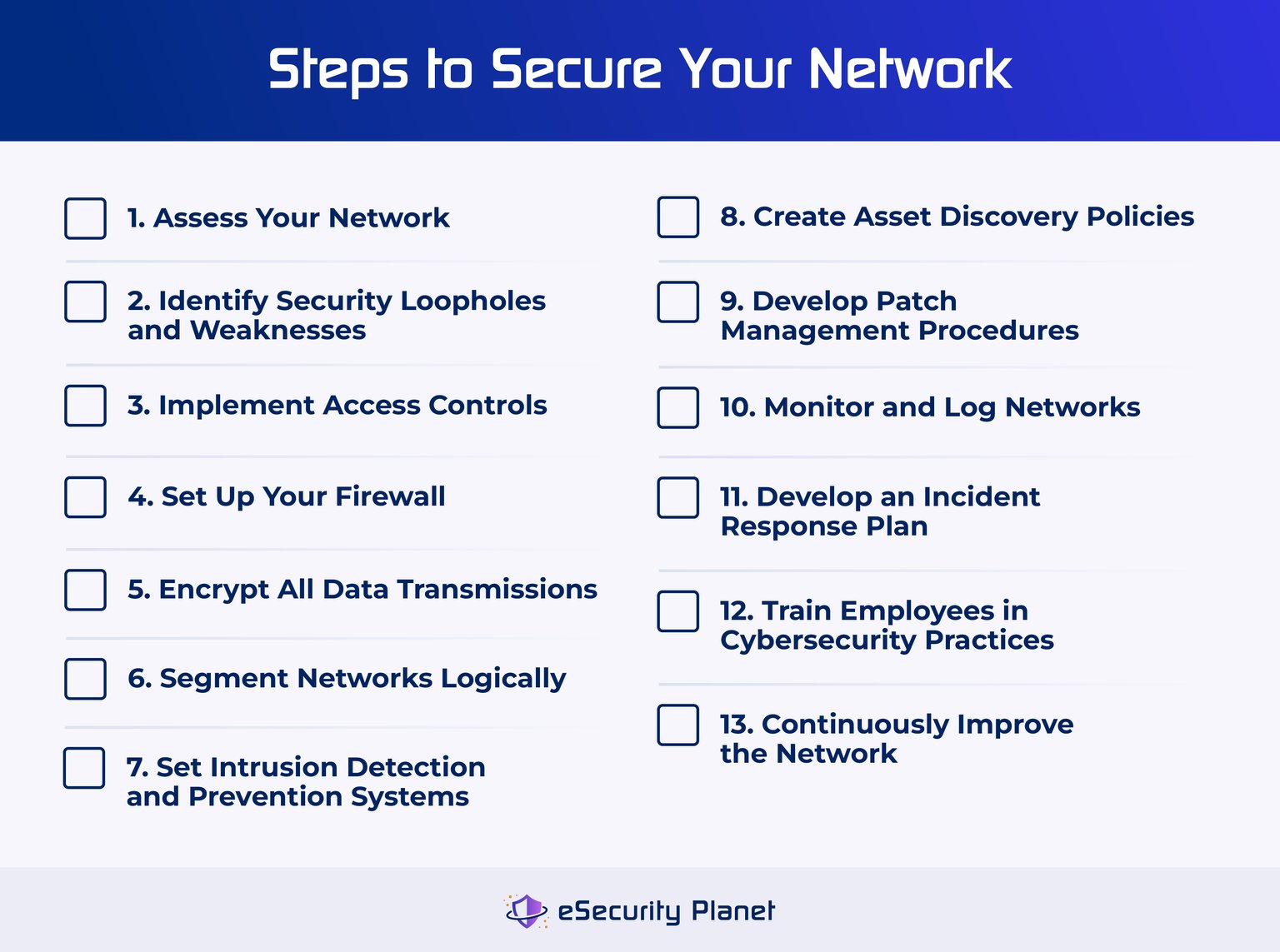 Steps to Secure Your Network

1. Assess Your Network

2. Identify Security Loopholes and Weaknesses

3. Implement Access Controls

4. Set Up Your Firewall

5. Encrypt All Data Transmissions

6. Segment Networks Logically

7. Set Intrusion Detection and Prevention Systems

8. Create Asset Discovery Policies

9. Develop Patch Management Procedures

10. Monitor and Log Networks

11. Develop an Incident Response Plan

12. Train Employees in Cybersecurity Practices

13. Continuously Improve the Network

eSecurity Planet